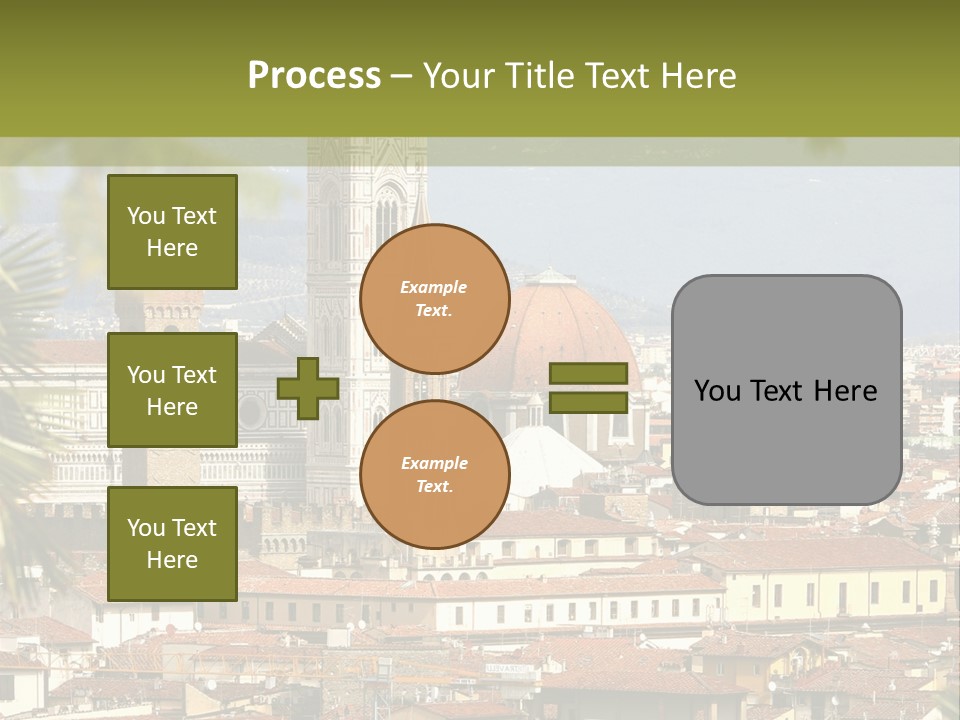 Process – Your Title Text Here

You Text Here

You Text Here

You Text Here

Example Text.

Example Text.

You Text Here